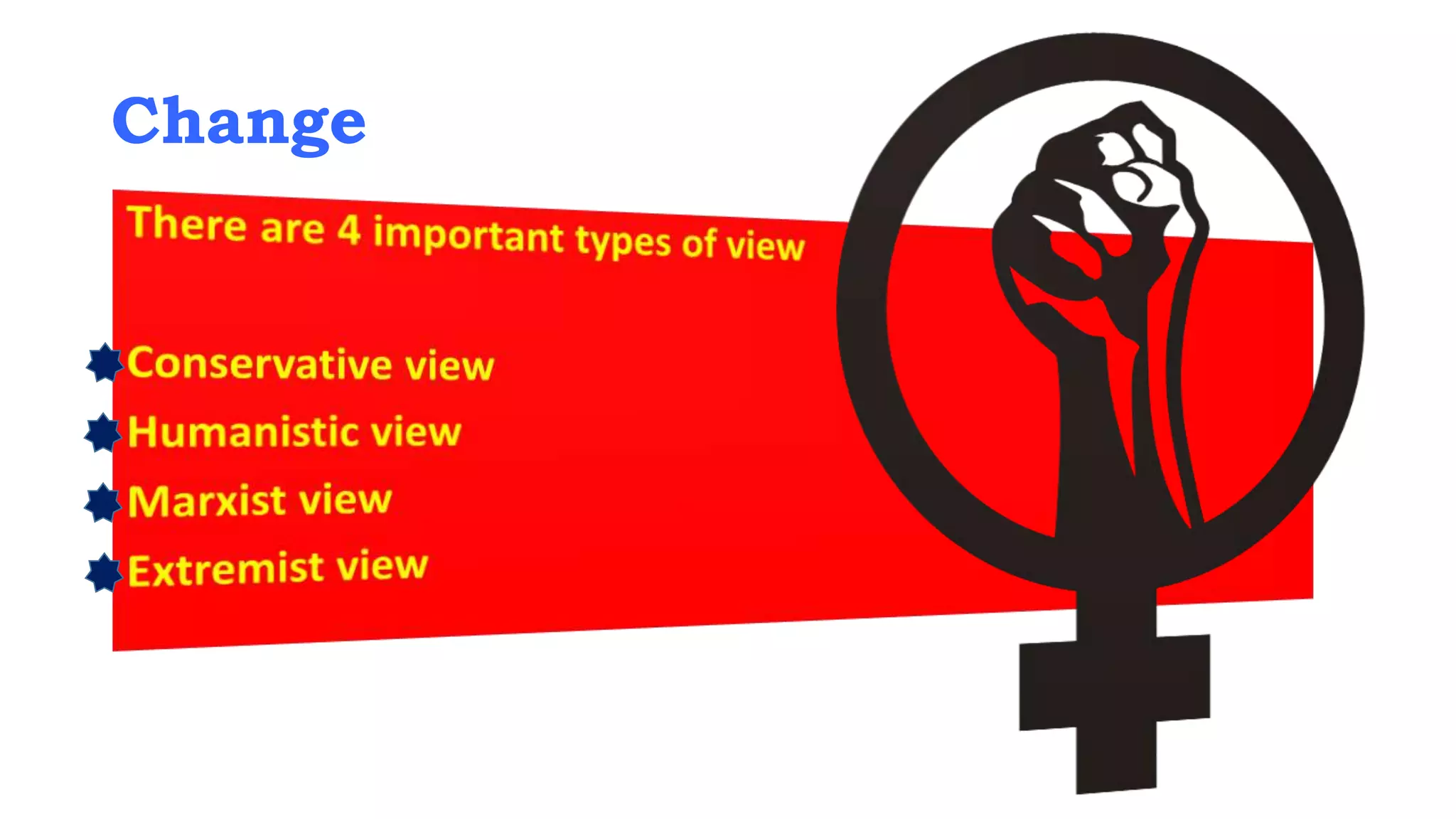 Change

There are 4 important types of view

Conservative view
Humanistic view
Marxist view
Extremist view